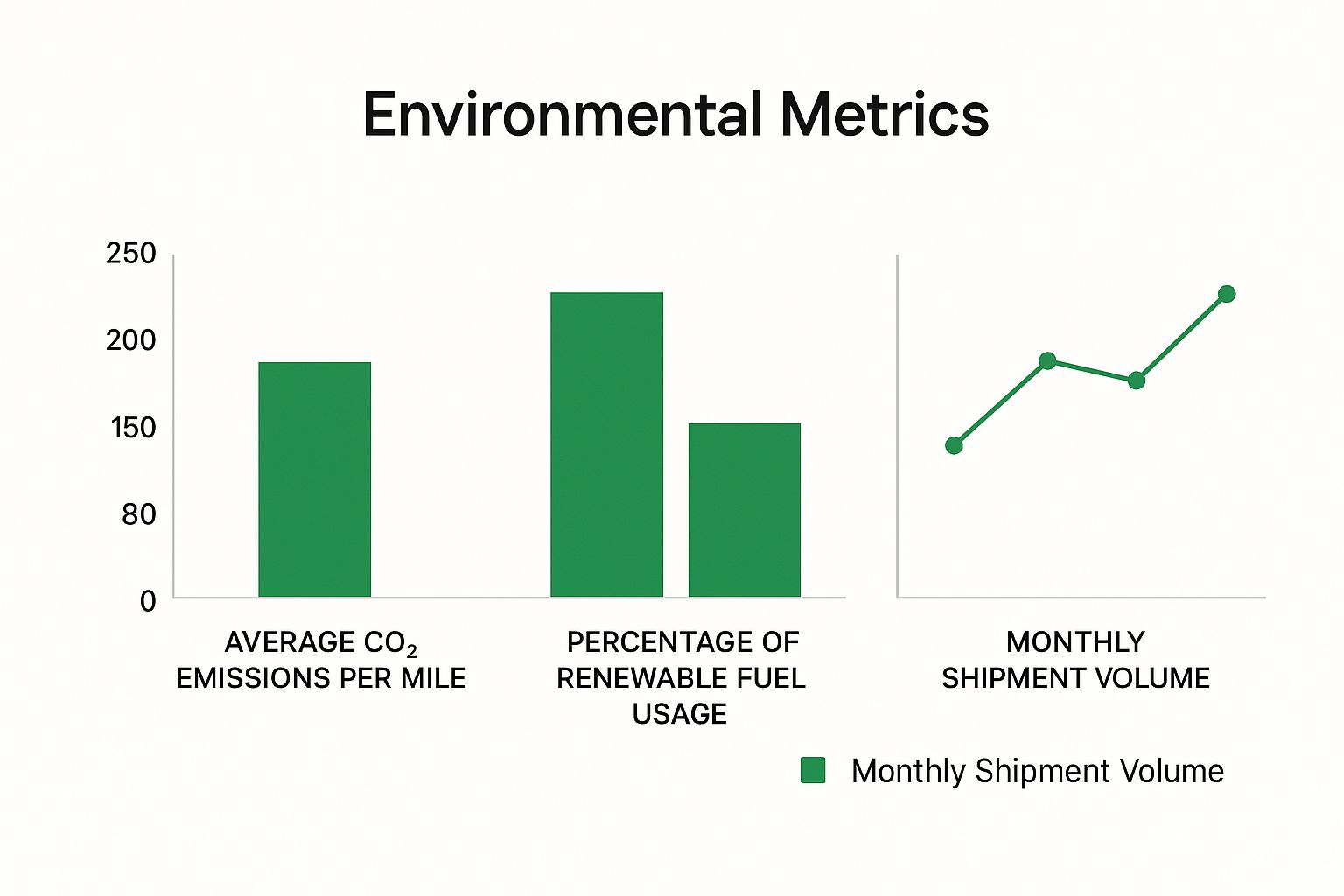 Environmental Metrics

250
200
150
80
0

AVERAGE $CO_2$ EMISSIONS PER MILE

PERCENTAGE OF RENEWABLE FUEL USAGE

MONTHLY SHIPMENT VOLUME

Monthly Shipment Volume